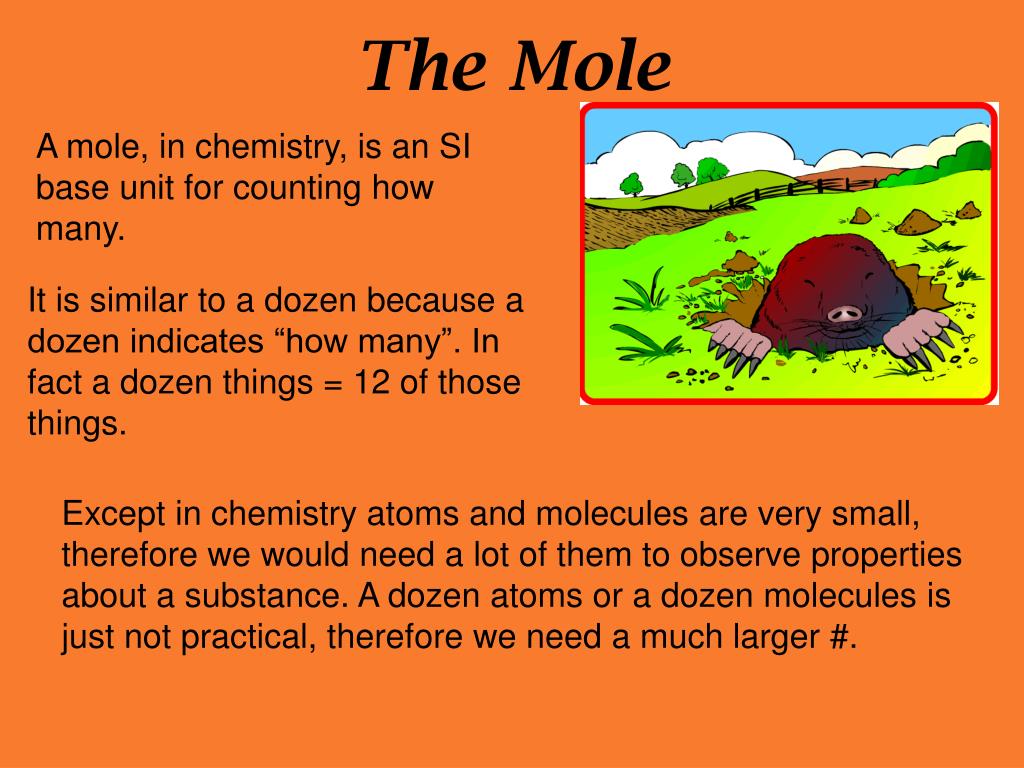 The Mole

A mole, in chemistry, is an SI base unit for counting how many.

It is similar to a dozen because a dozen indicates “how many”. In fact a dozen things = 12 of those things.

Except in chemistry atoms and molecules are very small, therefore we would need a lot of them to observe properties about a substance. A dozen atoms or a dozen molecules is just not practical, therefore we need a much larger #.